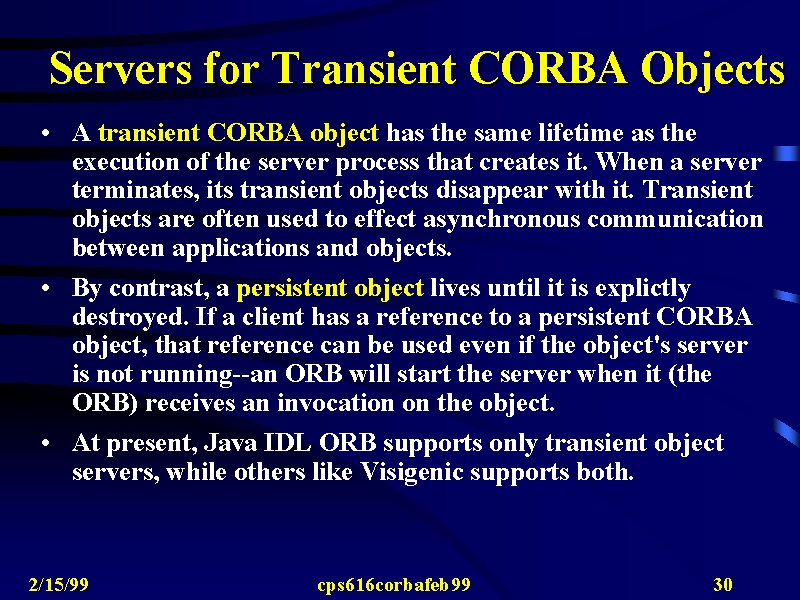 Servers for Transient CORBA Objects

• A transient CORBA object has the same lifetime as the execution of the server process that creates it. When a server terminates, its transient objects disappear with it. Transient objects are often used to effect asynchronous communication between applications and objects.

• By contrast, a persistent object lives until it is explictly destroyed. If a client has a reference to a persistent CORBA object, that reference can be used even if the object's server is not running--an ORB will start the server when it (the ORB) receives an invocation on the object.

• At present, Java IDL ORB supports only transient object servers, while others like Visigenic supports both.

2/15/99 cps616corbafeb99 30